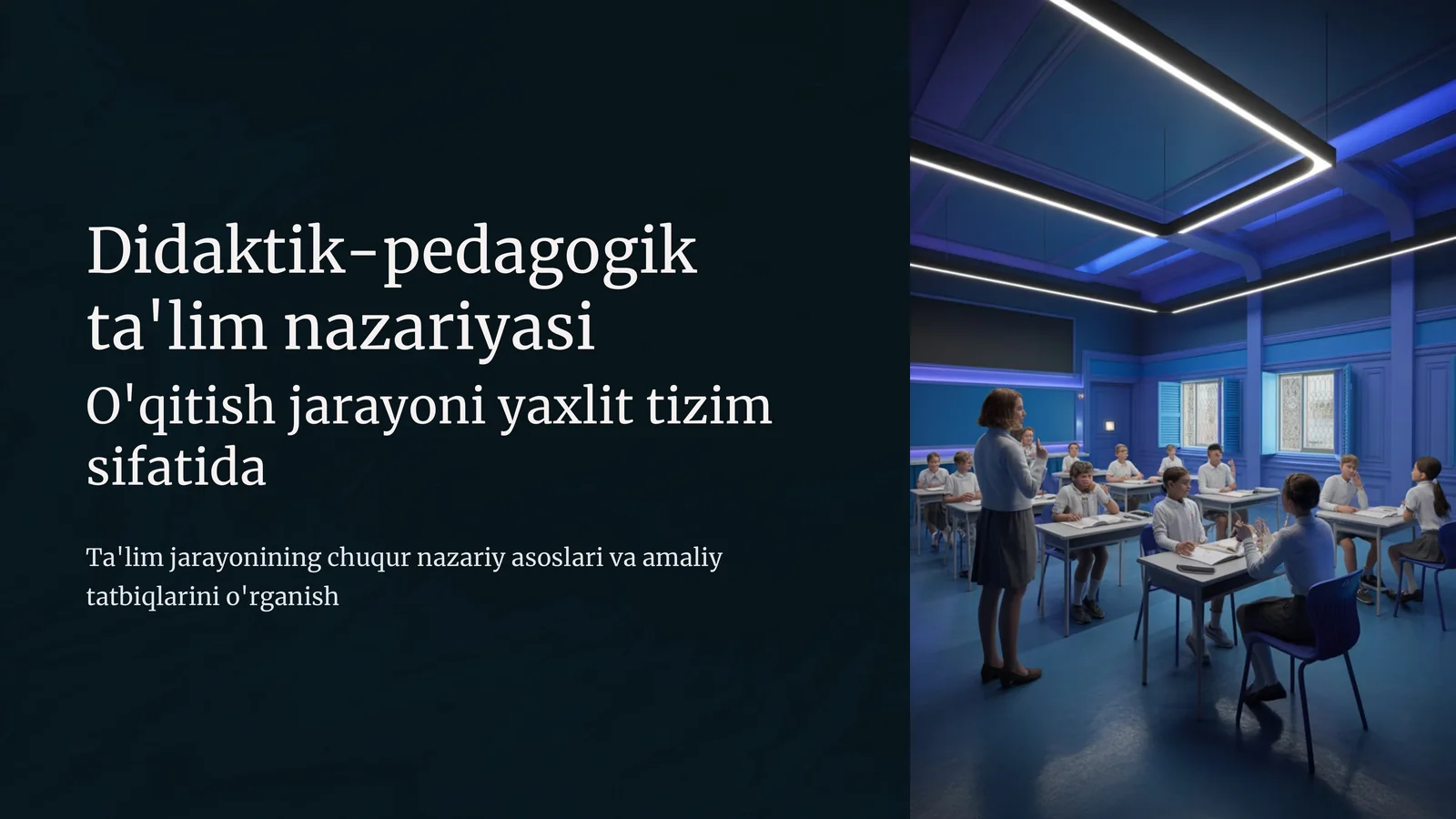 Didaktik-pedagogik ta'lim nazariyasi

O'qitish jarayoni yaxlit tizim sifatida

Ta'lim jarayonining chuqur nazariy asoslari va amaliy tatbiqlarini o'rganish